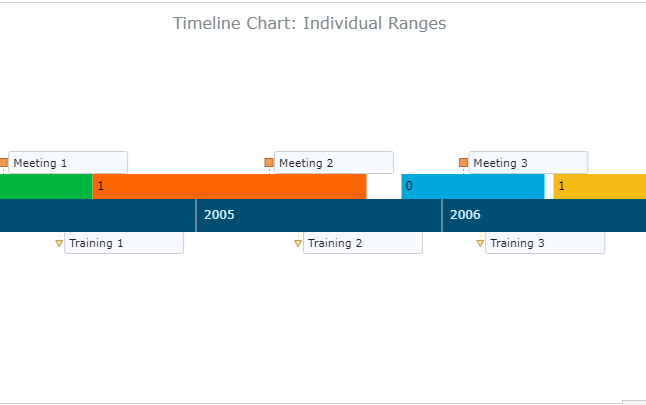 Timeline Chart: Individual Ranges

Meeting 1

Meeting 2

Meeting 3

1

0

1

2005

2006

Training 1

Training 2

Training 3